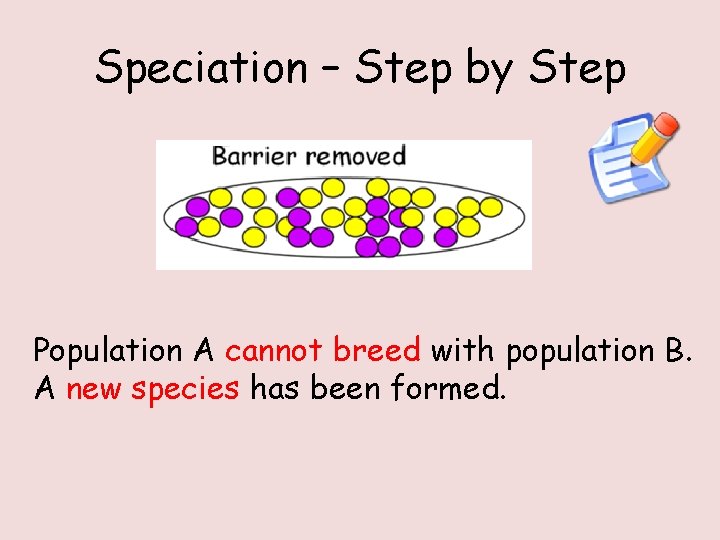 Speciation – Step by Step

Barrier removed

Population A cannot breed with population B. A new species has been formed.